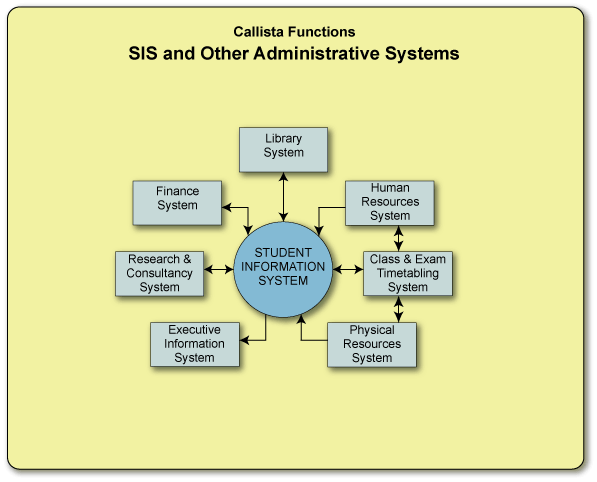 Callista Functions
SIS and Other Administrative Systems

Library System

Finance System

Human Resources System

Research & Consultancy System

STUDENT INFORMATION SYSTEM

Class & Exam Timetabling System

Executive Information System

Physical Resources System